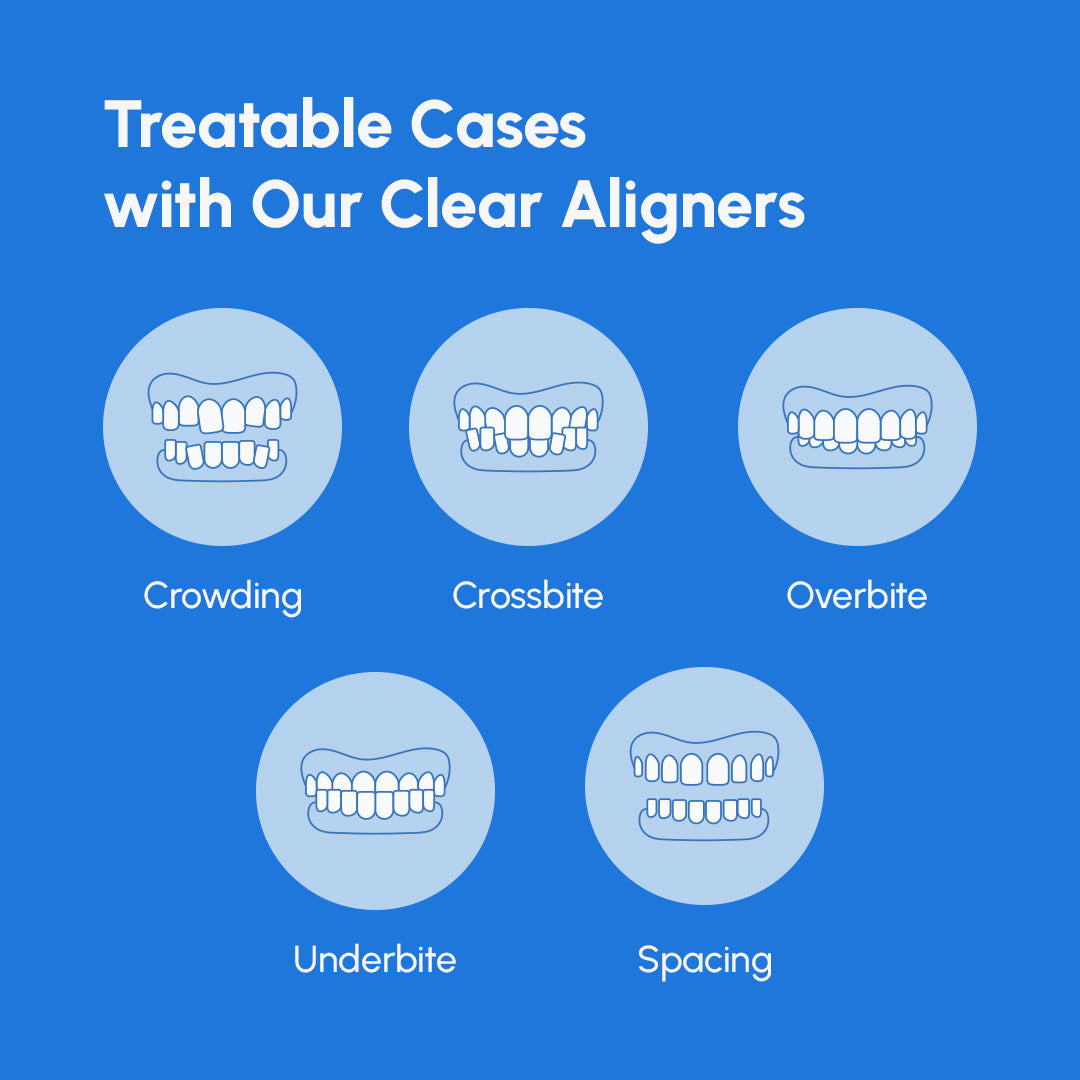 Treatable Cases with Our Clear Aligners

Crowding

Crossbite

Overbite

Underbite

Spacing